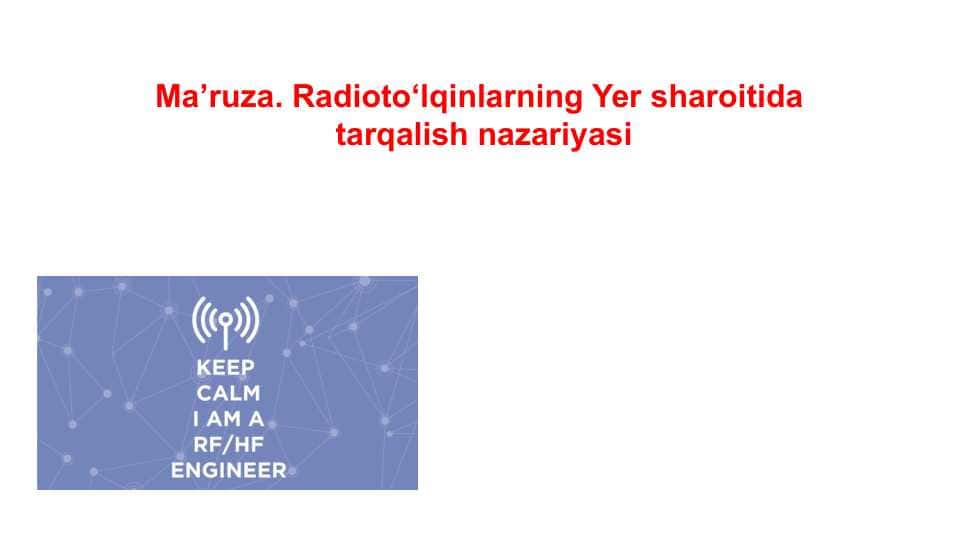 Ma’ruza. Radioto‘lqinlarning Yer sharoitida tarqalish nazariyasi

KEEP
CALM
I AM A
RF/HF
ENGINEER